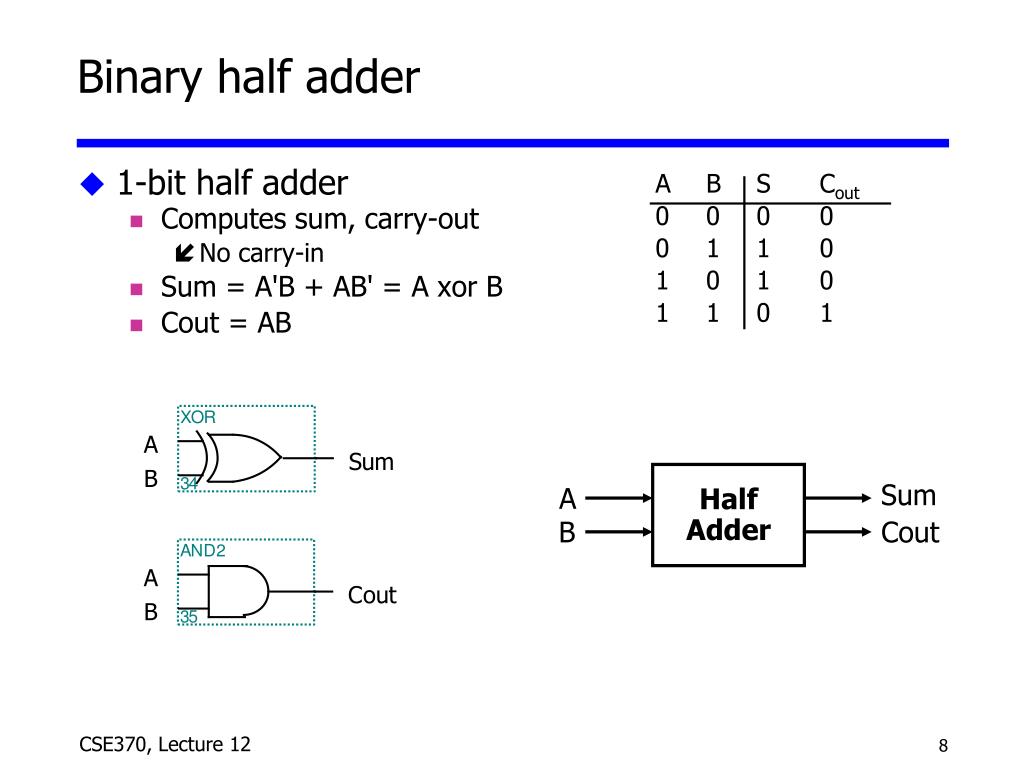 Binary half adder

1-bit half adder

Computes sum, carry-out

No carry-in

Sum = A'B + AB' = A xor B

Cout = AB

| A | B | S | $C_{out}$ |
|---|---|---|---|
| 0 | 0 | 0 | 0 |
| 0 | 1 | 1 | 0 |
| 1 | 0 | 1 | 0 |
| 1 | 1 | 0 | 1 |

XOR
A
B
34
Sum

AND2
A
B
35
Cout

A
B
Half Adder
Sum
Cout

CSE370, Lecture 12

8